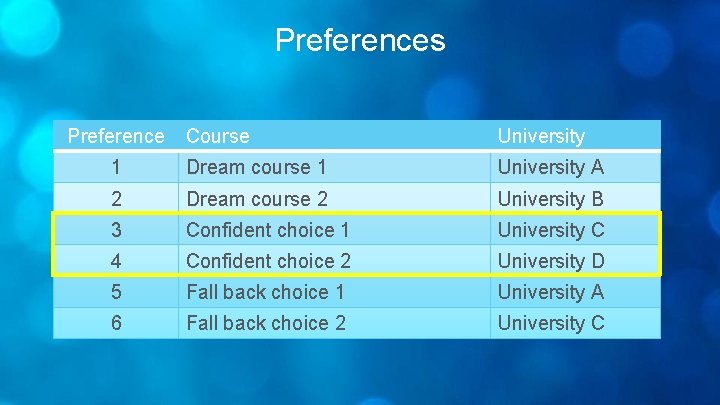 Preferences

| Preference | Course | University |
|---|---|---|
| 1 | Dream course 1 | University A |
| 2 | Dream course 2 | University B |
| 3 | Confident choice 1 | University C |
| 4 | Confident choice 2 | University D |
| 5 | Fall back choice 1 | University A |
| 6 | Fall back choice 2 | University C |